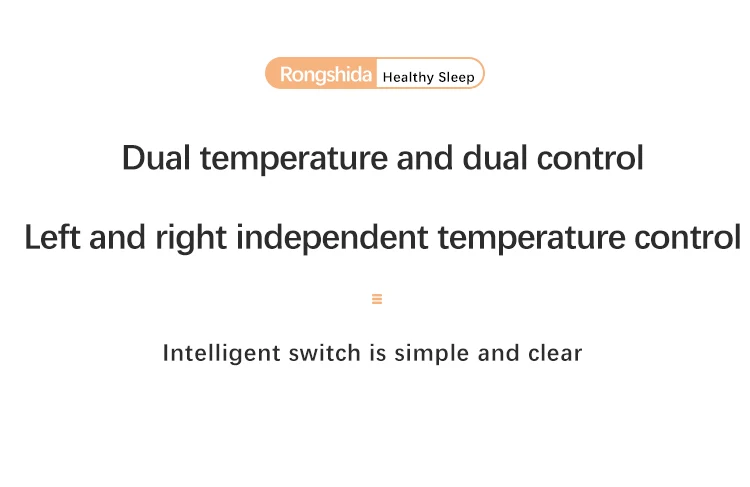 Rongshida Healthy Sleep

Dual temperature and dual control

Left and right independent temperature control

Intelligent switch is simple and clear